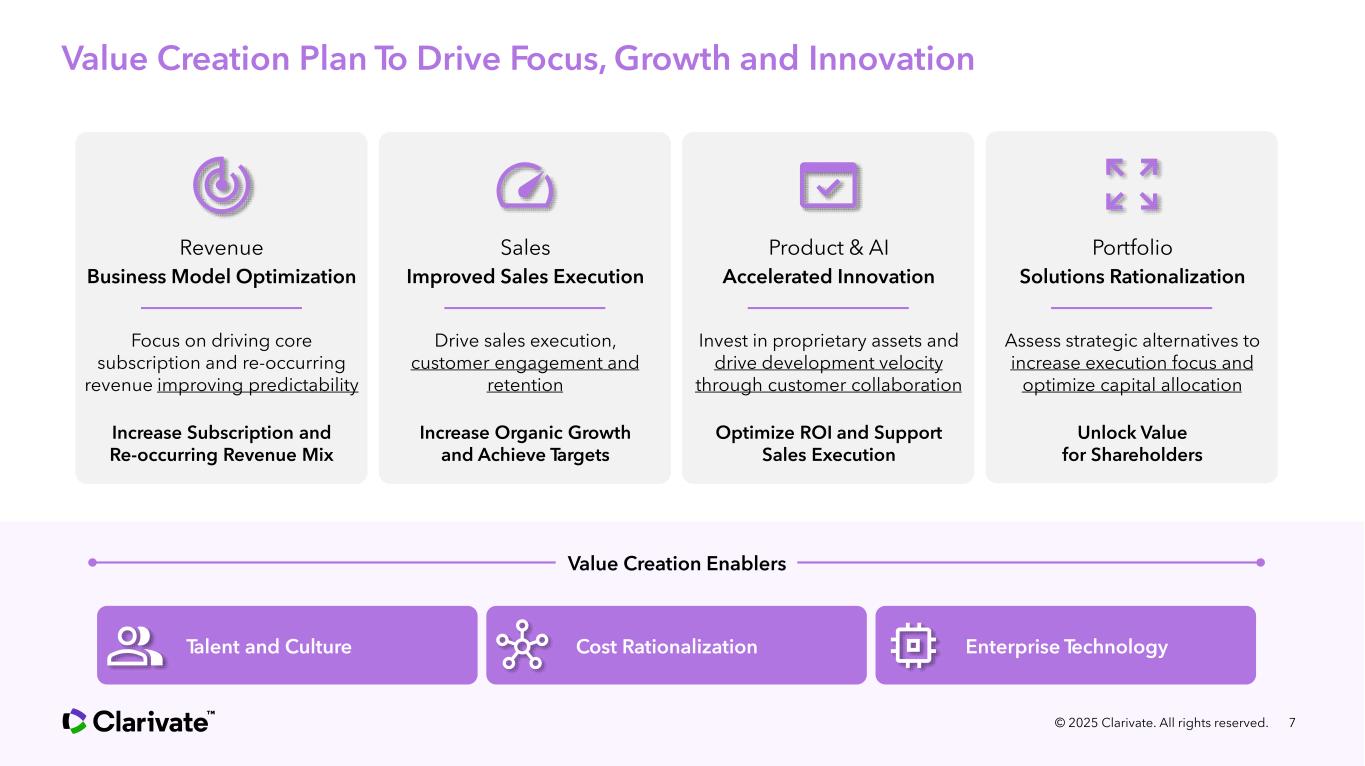 Value Creation Plan To Drive Focus, Growth and Innovation

Revenue
Business Model Optimization

Focus on driving core subscription and re-occurring revenue improving predictability

Increase Subscription and Re-occurring Revenue Mix

Sales
Improved Sales Execution

Drive sales execution, customer engagement and retention

Increase Organic Growth and Achieve Targets

Product & AI
Accelerated Innovation

Invest in proprietary assets and drive development velocity through customer collaboration

Optimize ROI and Support Sales Execution

Portfolio
Solutions Rationalization

Assess strategic alternatives to increase execution focus and optimize capital allocation

Unlock Value for Shareholders

Value Creation Enablers

Talent and Culture

Cost Rationalization

Enterprise Technology

Clarivate™

© 2025 Clarivate. All rights reserved. 7